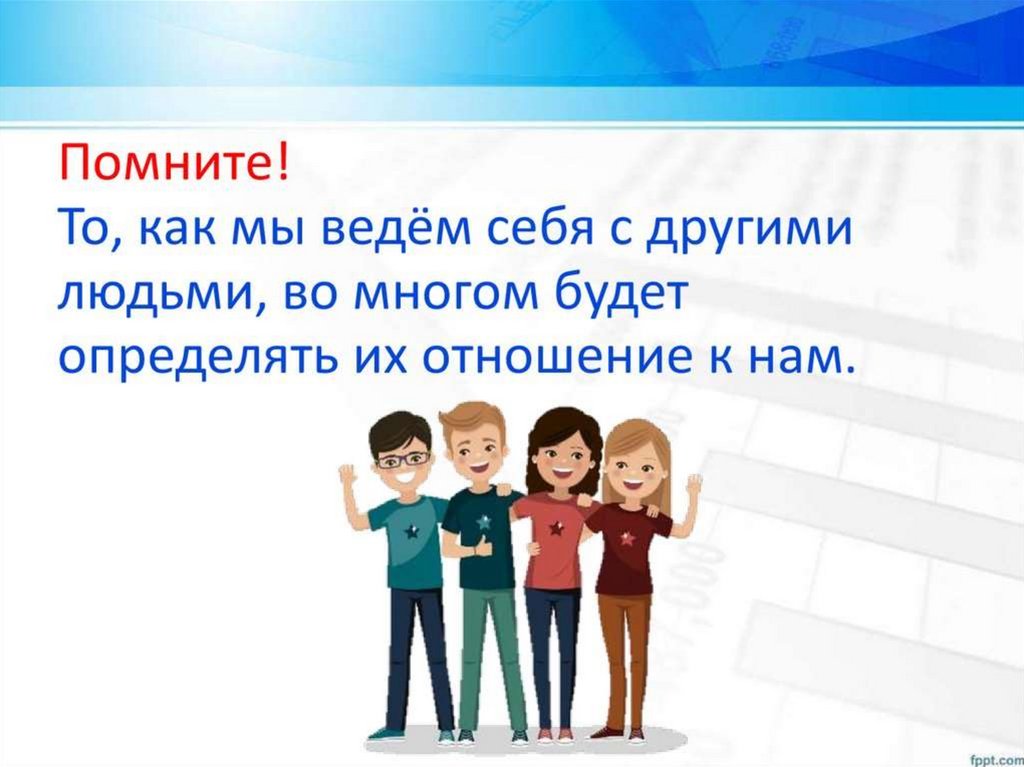 Помните!
То, как мы ведём себя с другими людьми, во многом будет определять их отношение к нам.

fppt.com